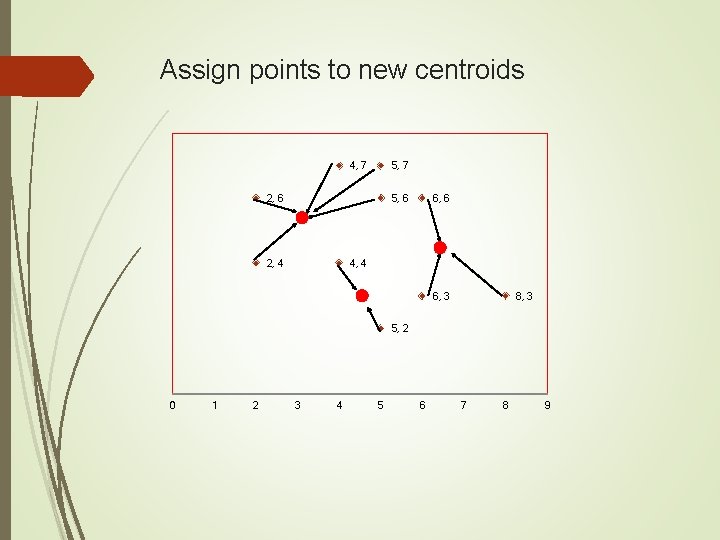 Assign points to new centroids

4, 7
5, 7
2, 6
5, 6
6, 6
2, 4
4, 4
6, 3
8, 3
5, 2

0 1 2 3 4 5 6 7 8 9